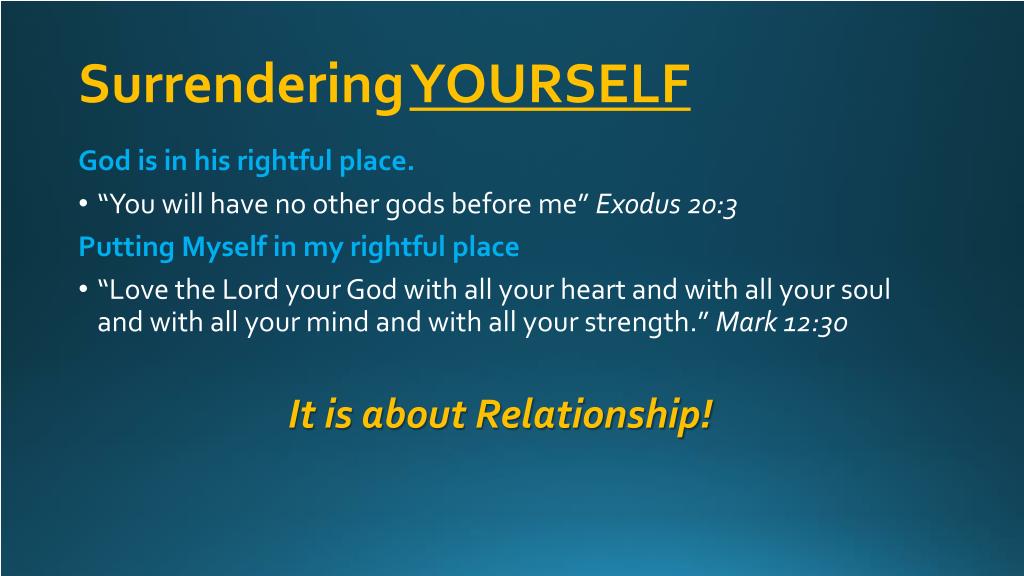 Surrendering YOURSELF

God is in his rightful place.

• “You will have no other gods before me” Exodus 20:3

Putting Myself in my rightful place

• “Love the Lord your God with all your heart and with all your soul and with all your mind and with all your strength.” Mark 12:30

It is about Relationship!